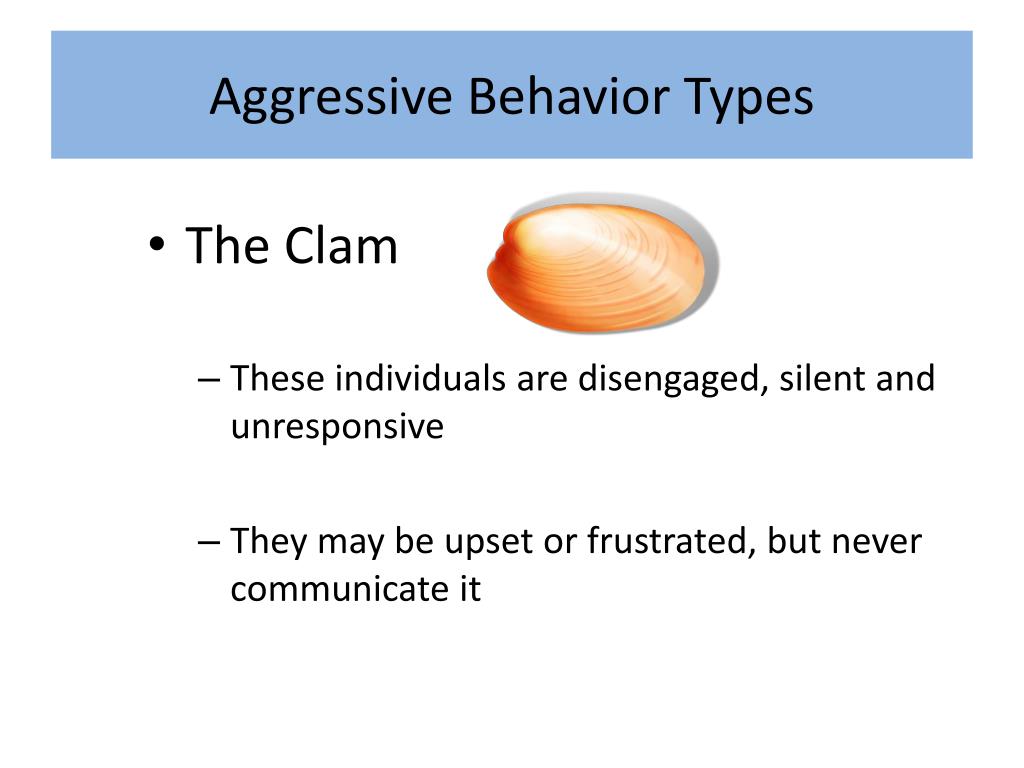 Aggressive Behavior Types

• The Clam

– These individuals are disengaged, silent and unresponsive

– They may be upset or frustrated, but never communicate it